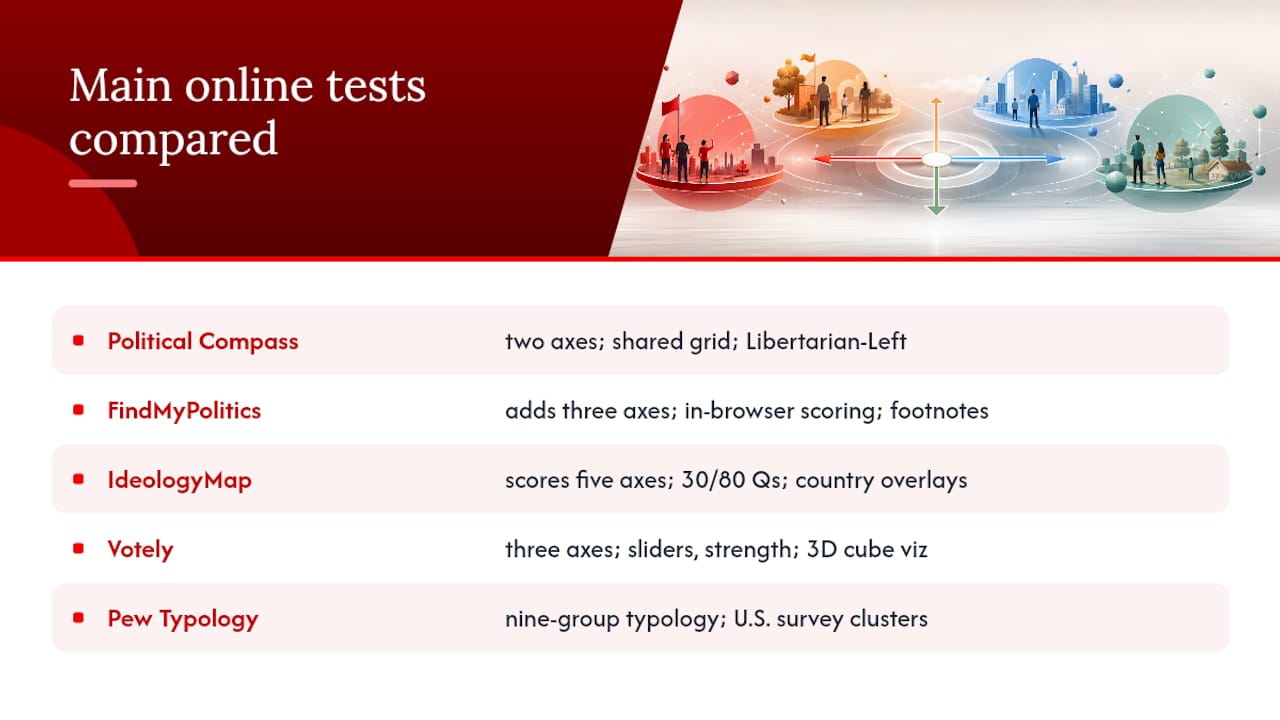 Main online tests compared

| | |
|---|---|
| Political Compass | two axes; shared grid; Libertarian-Left |
| FindMyPolitics | adds three axes; in-browser scoring; footnotes |
| IdeologyMap | scores five axes; 30/80 Qs; country overlays |
| Votely | three axes; sliders, strength; 3D cube viz |
| Pew Typology | nine-group typology; U.S. survey clusters |